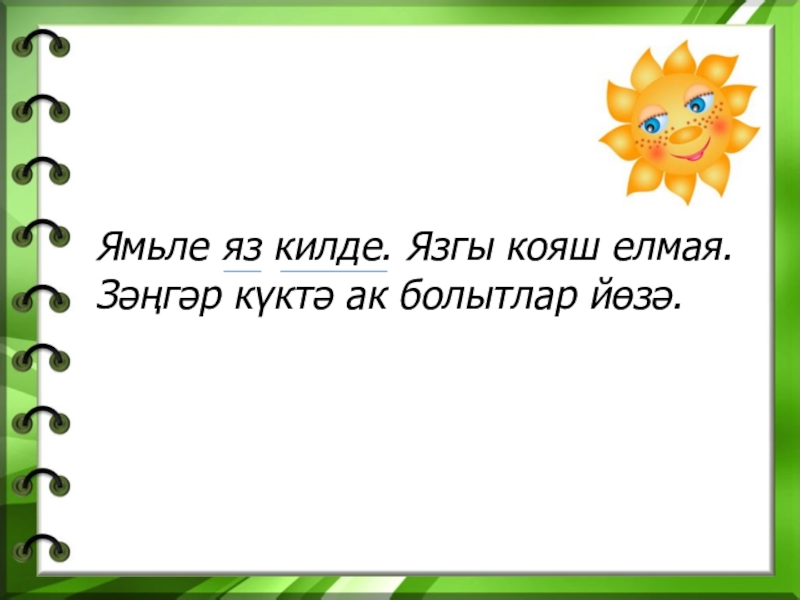 Ямьле яз килде. Язгы кояш елмая. Зәңгәр күктә ак болытлар йөзә.